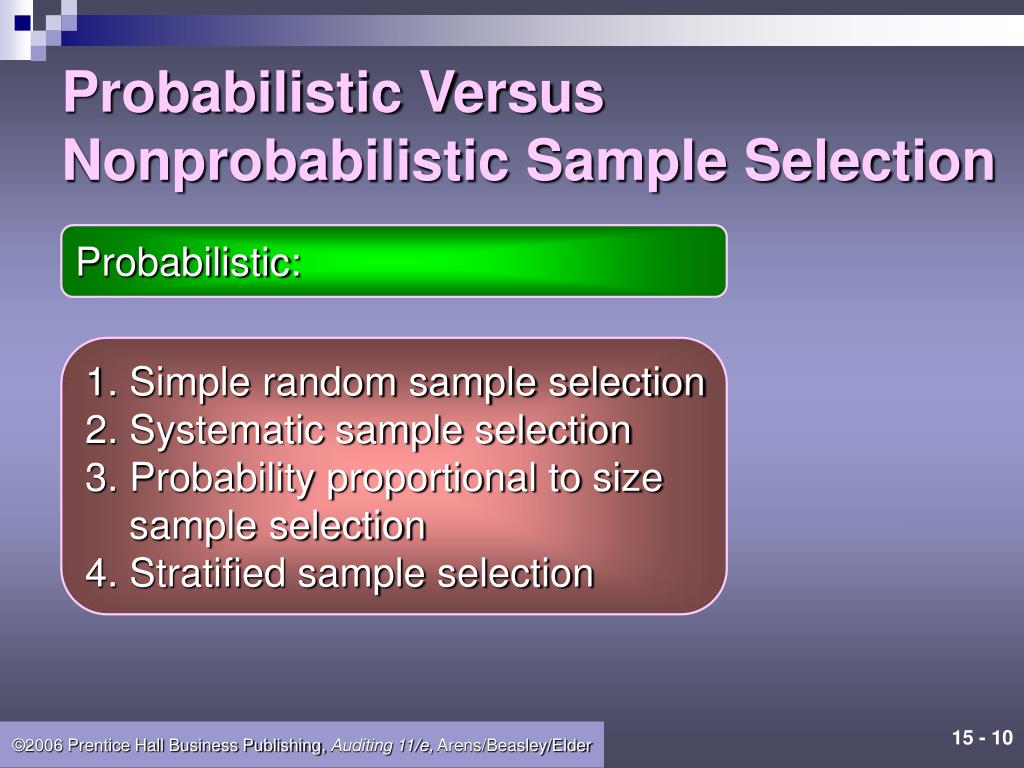 Probabilistic Versus Nonprobabilistic Sample Selection

Probabilistic:

1. Simple random sample selection
2. Systematic sample selection
3. Probability proportional to size sample selection
4. Stratified sample selection

©2006 Prentice Hall Business Publishing, Auditing 11/e, Arens/Beasley/Elder

15 - 10